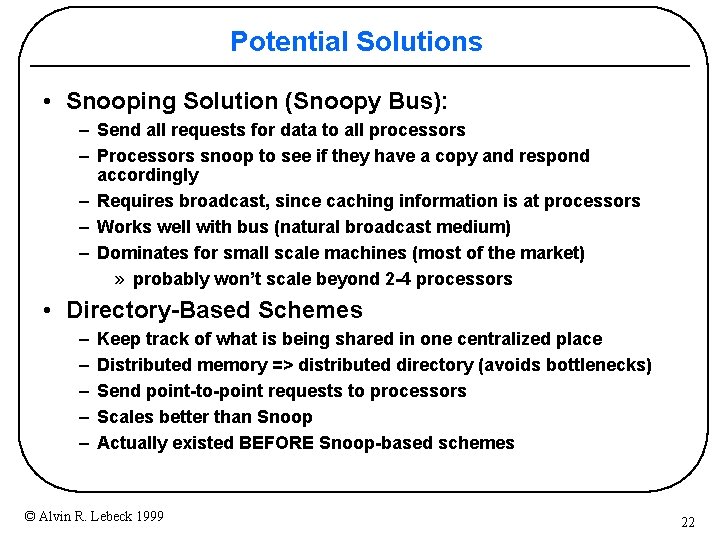 Potential Solutions

• Snooping Solution (Snoopy Bus):
– Send all requests for data to all processors
– Processors snoop to see if they have a copy and respond accordingly
– Requires broadcast, since caching information is at processors
– Works well with bus (natural broadcast medium)
– Dominates for small scale machines (most of the market)
» probably won't scale beyond 2-4 processors

• Directory-Based Schemes
– Keep track of what is being shared in one centralized place
– Distributed memory => distributed directory (avoids bottlenecks)
– Send point-to-point requests to processors
– Scales better than Snoop
– Actually existed BEFORE Snoop-based schemes

© Alvin R. Lebeck 1999

22